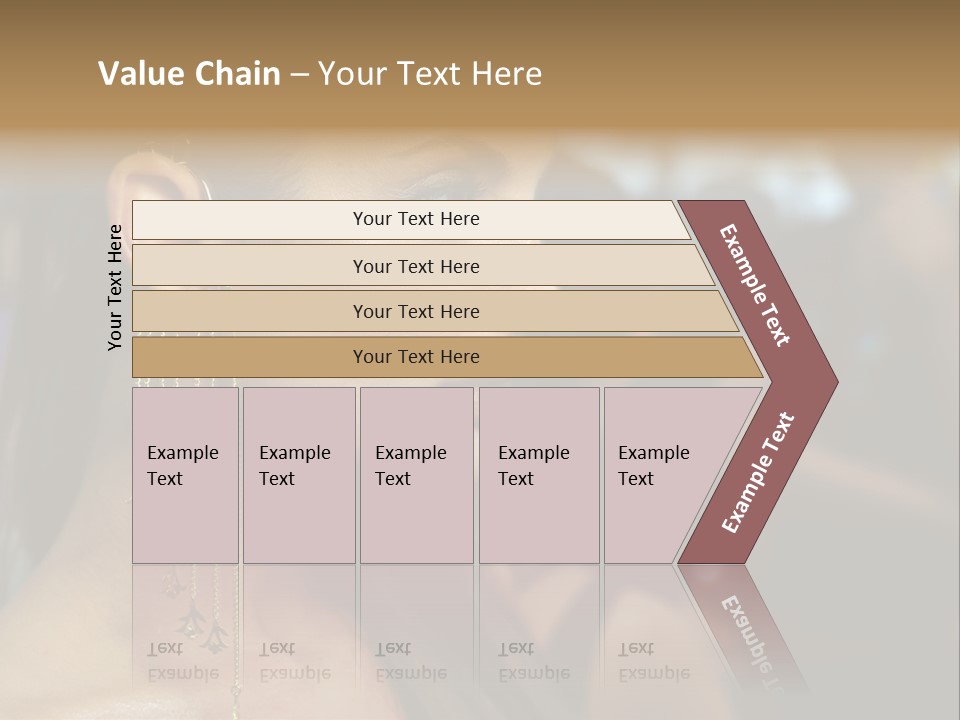 Value Chain – Your Text Here

Your Text Here

Your Text Here

Your Text Here

Your Text Here

Your Text Here

Example Text

Example Text

Example Text

Example Text

Example Text

Example Text

Example Text